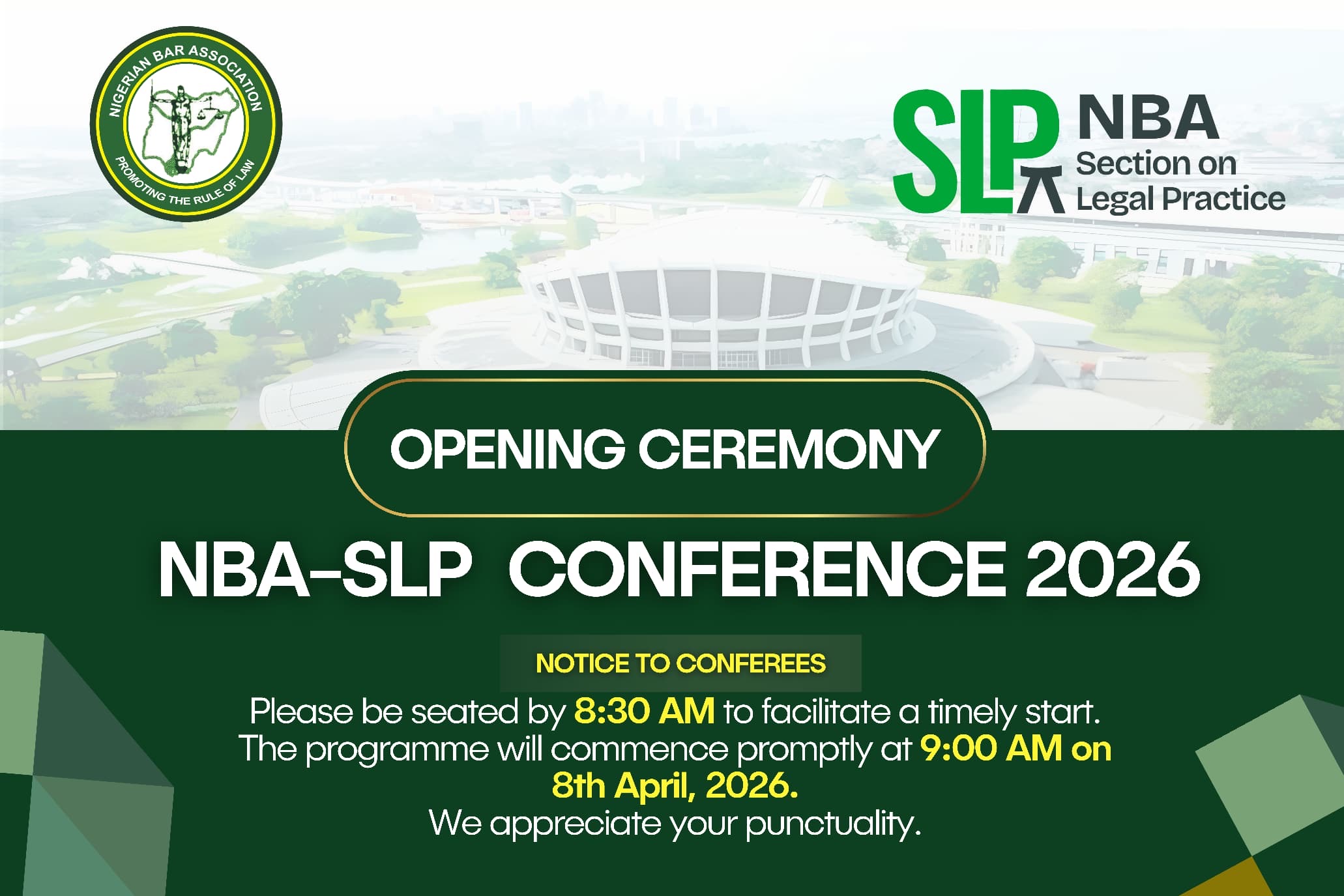 NIGERIAN BAR ASSOCIATION
PROMOTING THE RULE OF LAW

SLP NBA
Section on
Legal Practice

OPENING CEREMONY

NBA-SLP CONFERENCE 2026

NOTICE TO CONFEREES

Please be seated by 8:30 AM to facilitate a timely start. The programme will commence promptly at 9:00 AM on 8th April, 2026.
We appreciate your punctuality.